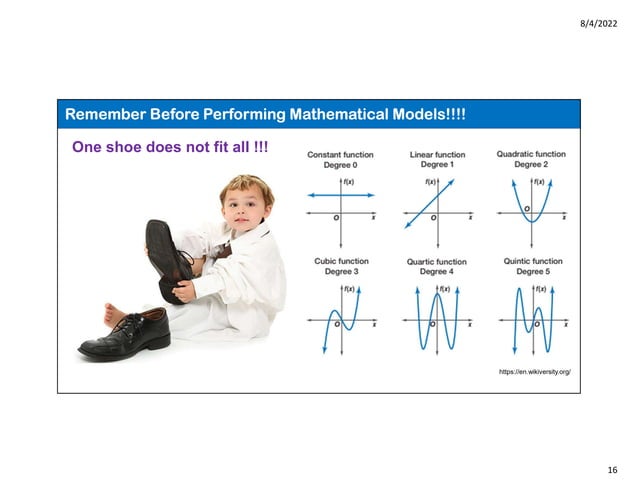 8/4/2022

Remember Before Performing Mathematical Models!!!!

One shoe does not fit all !!!

Constant function
Degree 0

$f(x)$
$O$
$x$

Linear function
Degree 1

$f(x)$
$O$
$x$

Quadratic function
Degree 2

$f(x)$
$O$
$x$

Cubic function
Degree 3

$f(x)$
$O$
$x$

Quartic function
Degree 4

$f(x)$
$O$
$x$

Quintic function
Degree 5

$f(x)$
$O$
$x$

https://en.wikiversity.org/

16